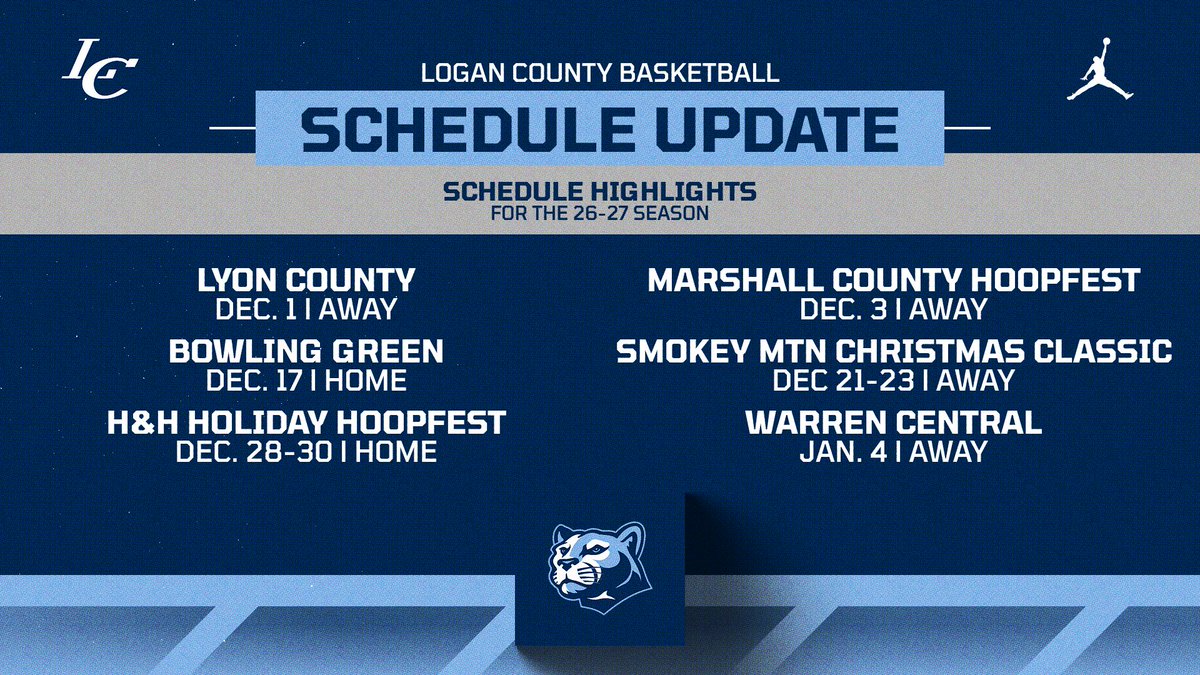 LC

LOGAN COUNTY BASKETBALL

SCHEDULE UPDATE

SCHEDULE HIGHLIGHTS
FOR THE 26-27 SEASON

LYON COUNTY
DEC. 1 | AWAY

BOWLING GREEN
DEC. 17 | HOME

H&H HOLIDAY HOOPFEST
DEC. 28-30 | HOME

MARSHALL COUNTY HOOPFEST
DEC. 3 | AWAY

SMOKEY MTN CHRISTMAS CLASSIC
DEC 21-23 | AWAY

WARREN CENTRAL
JAN. 4 | AWAY